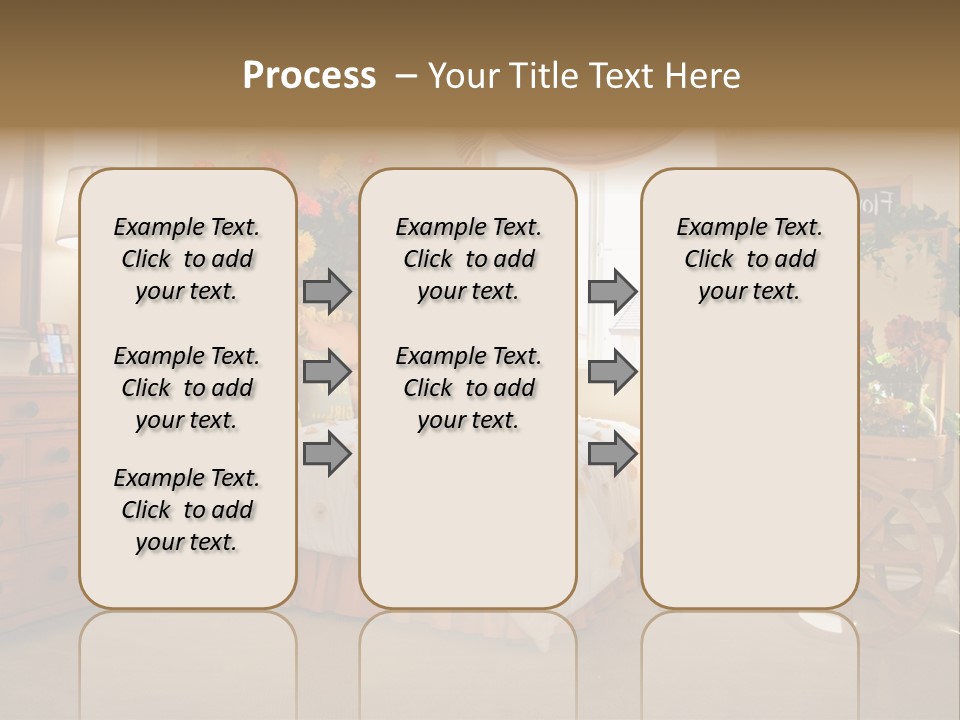 Process – Your Title Text Here

Example Text. Click to add your text.

Example Text. Click to add your text.

Example Text. Click to add your text.

Example Text. Click to add your text.

Example Text. Click to add your text.

Example Text. Click to add your text.